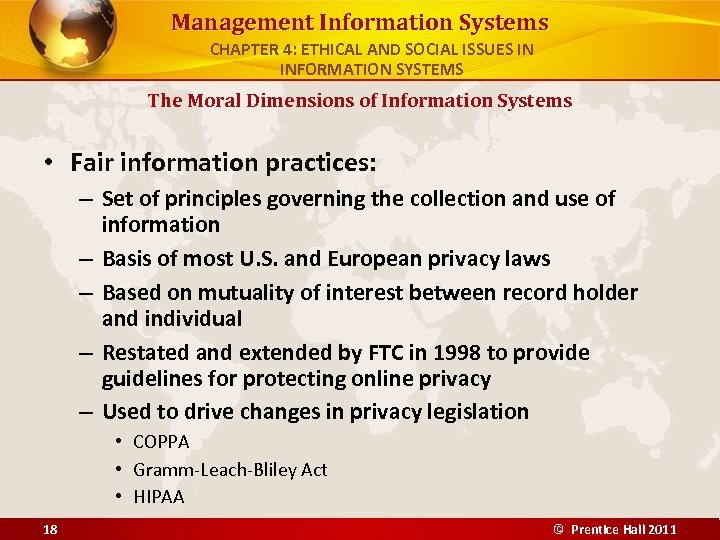 Management Information Systems
CHAPTER 4: ETHICAL AND SOCIAL ISSUES IN INFORMATION SYSTEMS

The Moral Dimensions of Information Systems

• Fair information practices:
– Set of principles governing the collection and use of information
– Basis of most U.S. and European privacy laws
– Based on mutuality of interest between record holder and individual
– Restated and extended by FTC in 1998 to provide guidelines for protecting online privacy
– Used to drive changes in privacy legislation
• COPPA
• Gramm-Leach-Bliley Act
• HIPAA

18

© Prentice Hall 2011